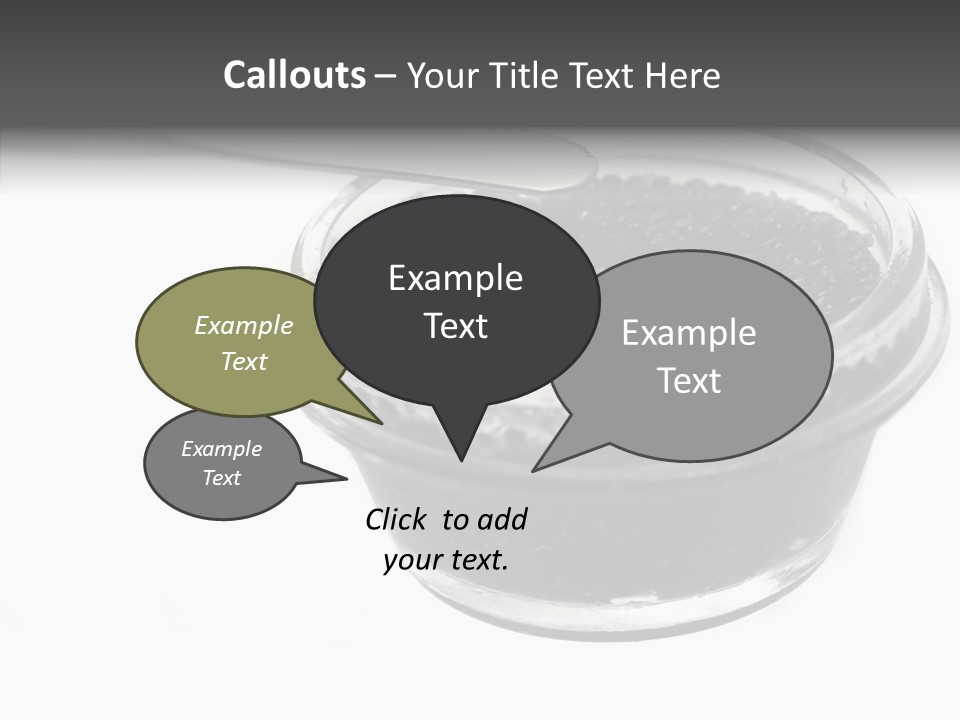 Callouts – Your Title Text Here

Example Text

Example Text

Example Text

Example Text

Click to add your text.